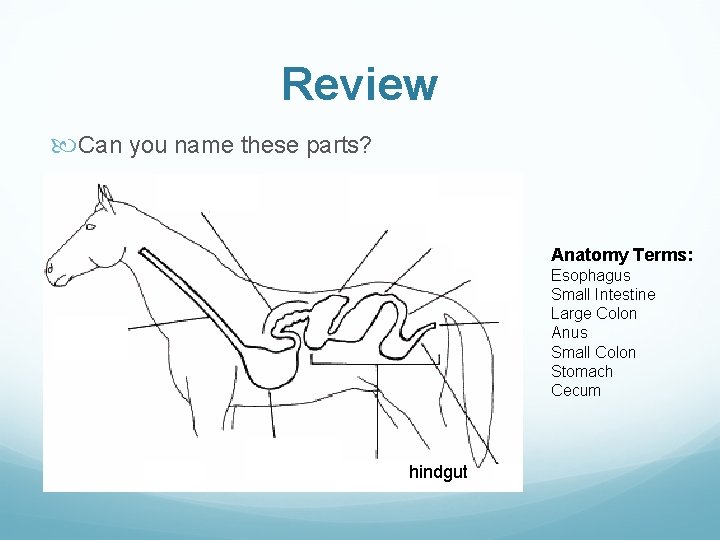 Review

Can you name these parts?

hindgut

Anatomy Terms:
Esophagus
Small Intestine
Large Colon
Anus
Small Colon
Stomach
Cecum